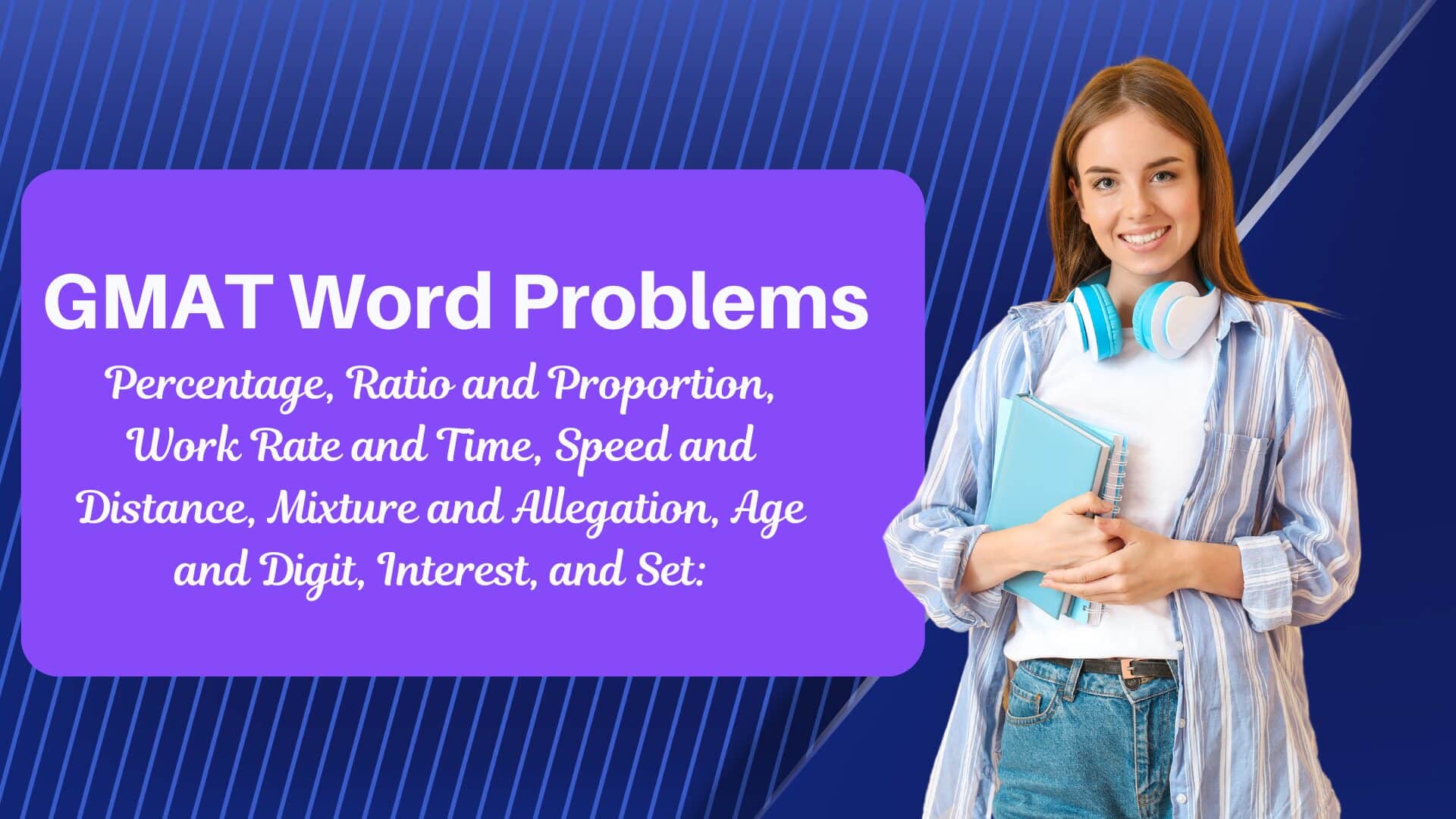 GMAT Word Problems

Percentage, Ratio and Proportion, Work Rate and Time, Speed and Distance, Mixture and Allegation, Age and Digit, Interest, and Set: